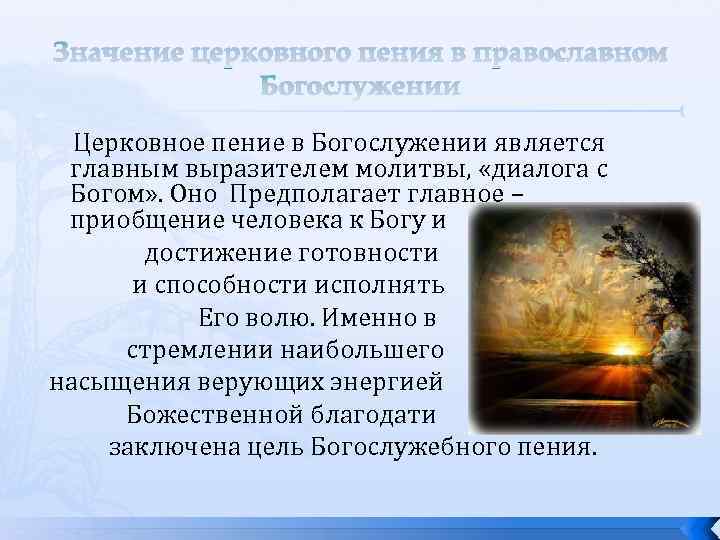 Значение церковного пения в православном Богослужении

Церковное пение в Богослужении является главным выразителем молитвы, «диалога с Богом». Оно  Предполагает главное – приобщение человека к Богу и достижение готовности и способности исполнять Его волю. Именно в стремлении наибольшего насыщения верующих энергией Божественной благодати заключена цель Богослужебного пения.